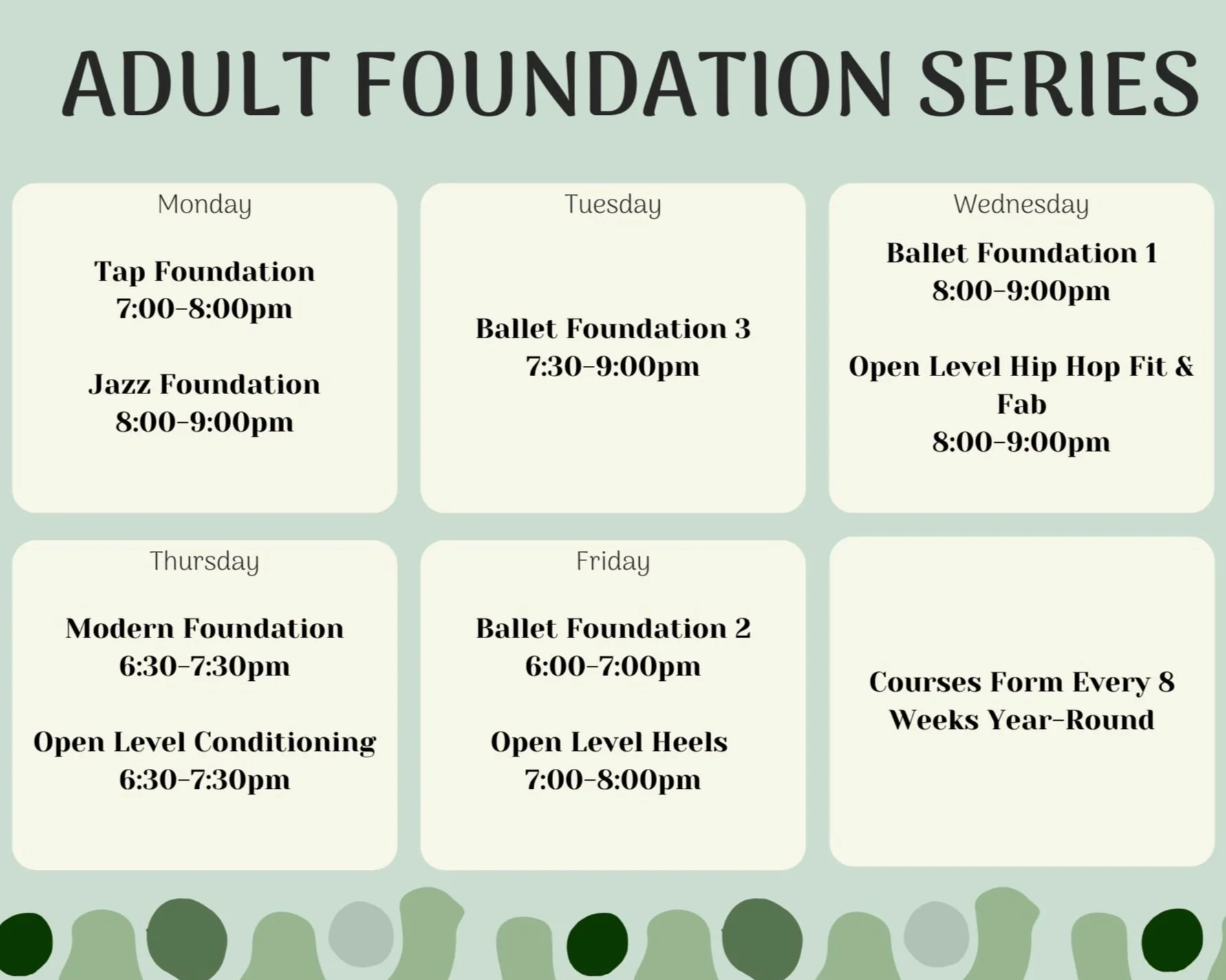 ADULT FOUNDATION SERIES

Monday

Tap Foundation
7:00-8:00pm

Jazz Foundation
8:00-9:00pm

Tuesday

Ballet Foundation 3
7:30-9:00pm

Wednesday

Ballet Foundation 1
8:00-9:00pm

Open Level Hip Hop Fit & Fab
8:00-9:00pm

Thursday

Modern Foundation
6:30-7:30pm

Open Level Conditioning
6:30-7:30pm

Friday

Ballet Foundation 2
6:00-7:00pm

Open Level Heels
7:00-8:00pm

Courses Form Every 8 Weeks Year-Round